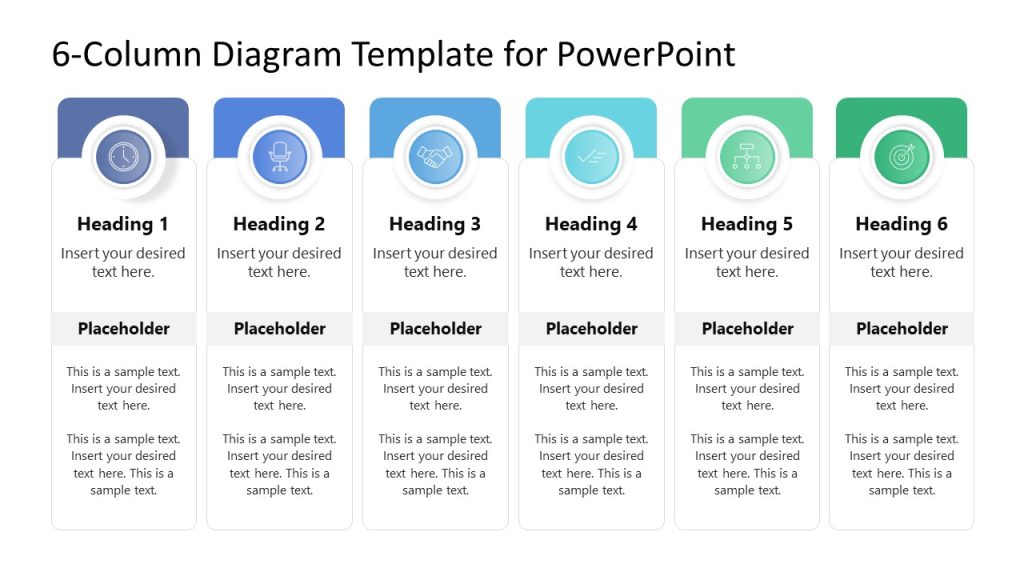 6-Column Diagram Template for PowerPoint

Heading 1

Insert your desired text here.

Placeholder

This is a sample text. Insert your desired text here.

This is a sample text. Insert your desired text here. This is a sample text.

Heading 2

Insert your desired text here.

Placeholder

This is a sample text. Insert your desired text here.

This is a sample text. Insert your desired text here. This is a sample text.

Heading 3

Insert your desired text here.

Placeholder

This is a sample text. Insert your desired text here.

This is a sample text. Insert your desired text here. This is a sample text.

Heading 4

Insert your desired text here.

Placeholder

This is a sample text. Insert your desired text here.

This is a sample text. Insert your desired text here. This is a sample text.

Heading 5

Insert your desired text here.

Placeholder

This is a sample text. Insert your desired text here.

This is a sample text. Insert your desired text here. This is a sample text.

Heading 6

Insert your desired text here.

Placeholder

This is a sample text. Insert your desired text here.

This is a sample text. Insert your desired text here. This is a sample text.